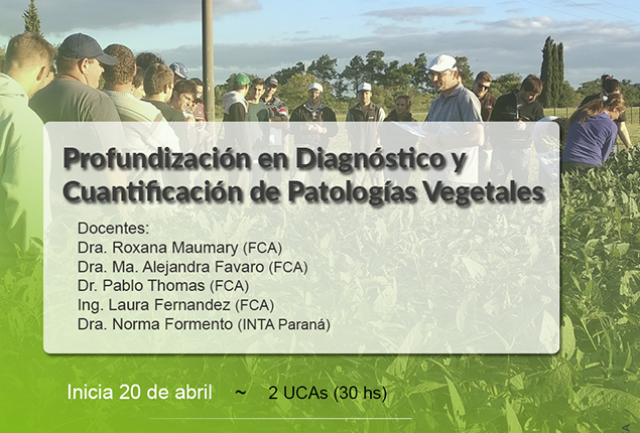 Profundización en Diagnóstico y Cuantificación de Patologías Vegetales

Docentes:
Dra. Roxana Maumary (FCA)
Dra. Ma. Alejandra Favaro (FCA)
Dr. Pablo Thomas (FCA)
Ing. Laura Fernandez (FCA)
Dra. Norma Formento (INTA Paraná)

Inicia 20 de abril ~ 2 UCAs (30 hs)